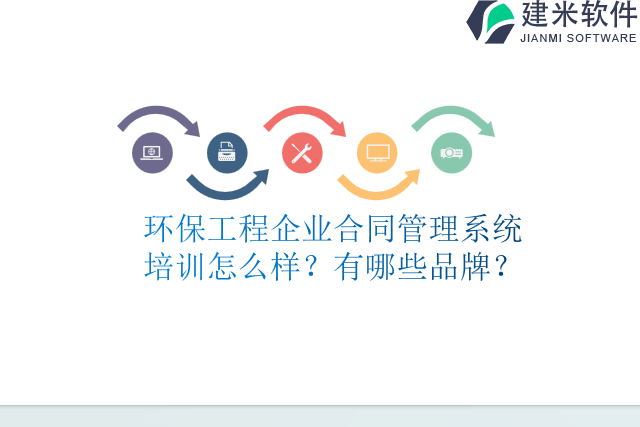 建米软件
JIANMI SOFTWARE

环保工程企业合同管理系统培训怎么样？有哪些品牌？